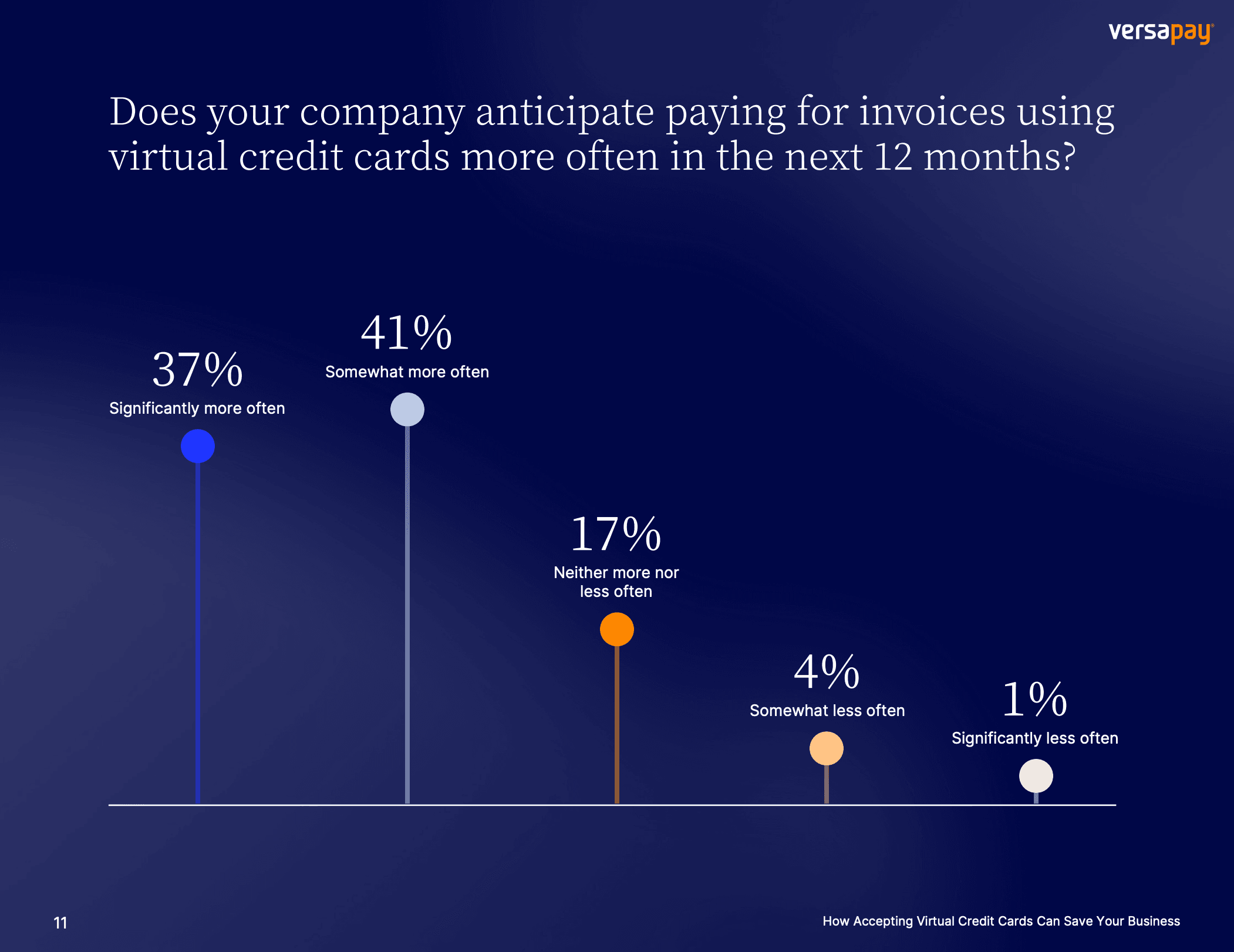 versapay

Does your company anticipate paying for invoices using virtual credit cards more often in the next 12 months?

37%
Significantly more often

41%
Somewhat more often

17%
Neither more nor less often

4%
Somewhat less often

1%
Significantly less often

11

How Accepting Virtual Credit Cards Can Save Your Business